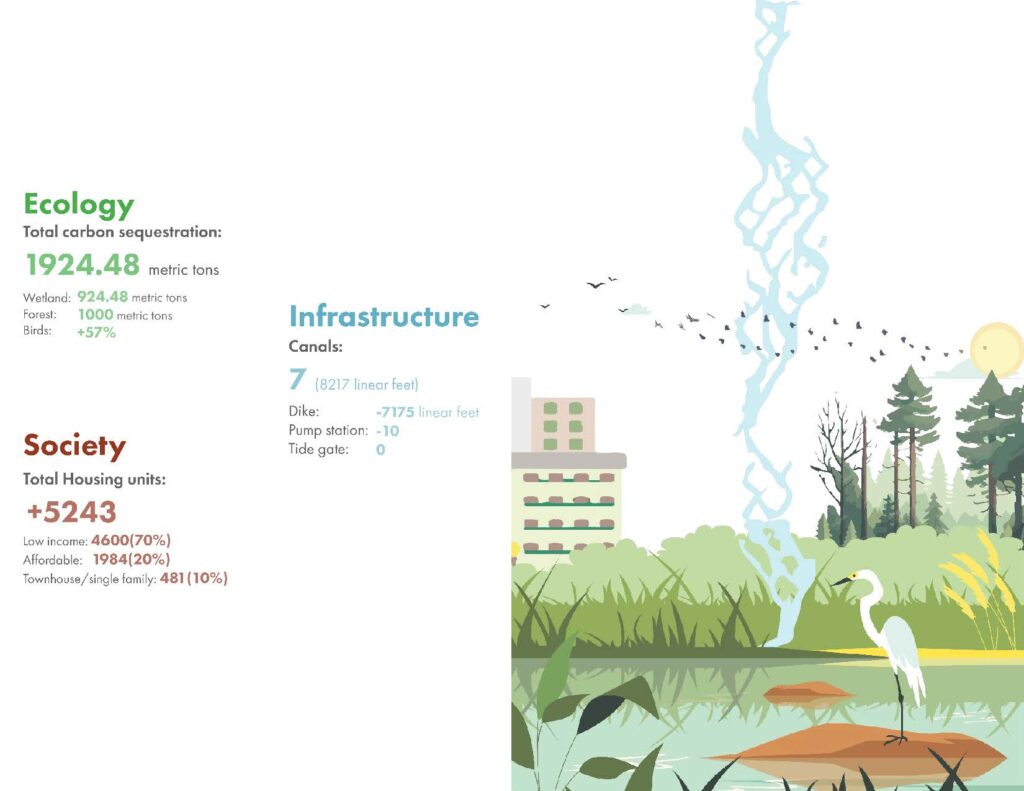 Ecology
Total carbon sequestration:
1924.48 metric tons
Wetland: 924.48 metric tons
Forest: 1000 metric tons
Birds: +57%

Society
Total Housing units:
+5243
Low income: 4600(70%)
Affordable: 1984(20%)
Townhouse/single family: 481(10%)

Infrastructure
Canals:
7 (8217 linear feet)
Dike: -7175 linear feet
Pump station: -10
Tide gate: 0